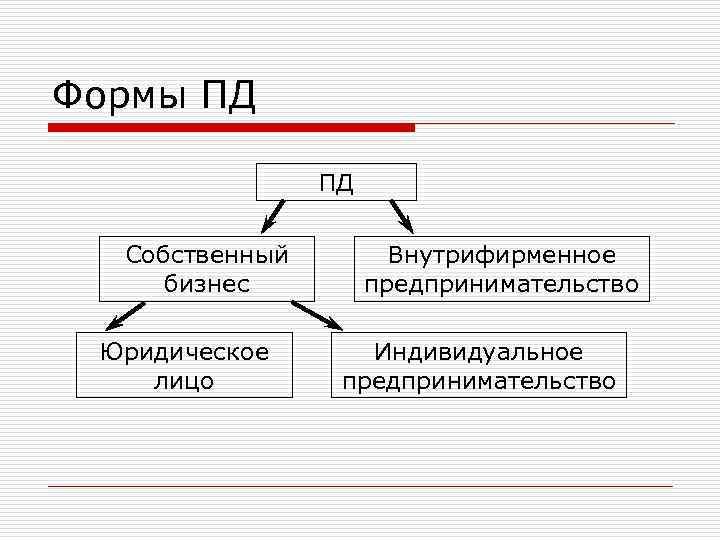 Формы ПД

ПД

Собственный бизнес

Внутрифирменное предпринимательство

Юридическое лицо

Индивидуальное предпринимательство